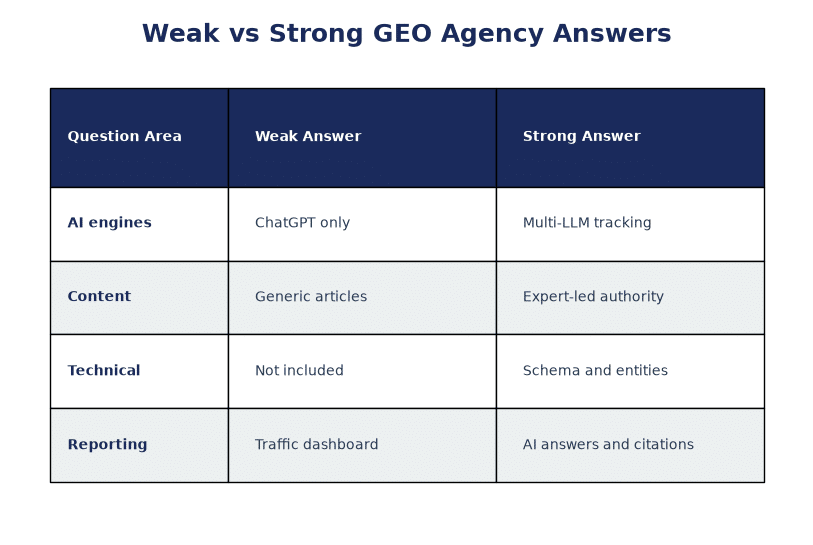 Weak vs Strong GEO Agency Answers

| Question Area | Weak Answer | Strong Answer |
|---|---|---|
| AI engines | ChatGPT only | Multi-LLM tracking |
| Content | Generic articles | Expert-led authority |
| Technical | Not included | Schema and entities |
| Reporting | Traffic dashboard | AI answers and citations |